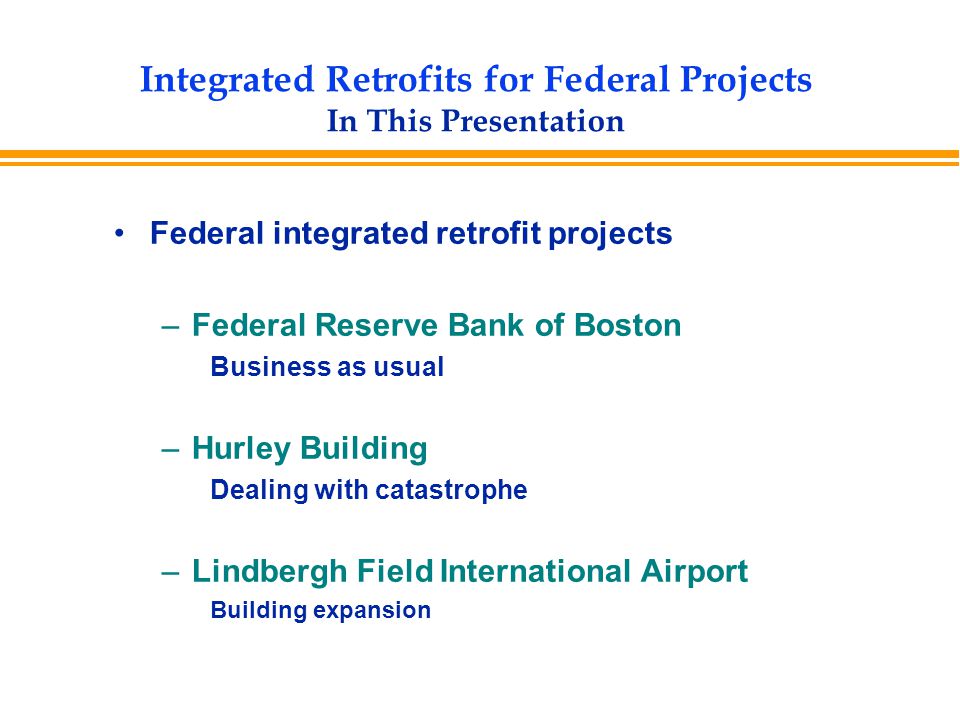 Integrated Retrofits for Federal Projects
In This Presentation

• Federal integrated retrofit projects

– Federal Reserve Bank of Boston
Business as usual

– Hurley Building
Dealing with catastrophe

– Lindbergh Field International Airport
Building expansion